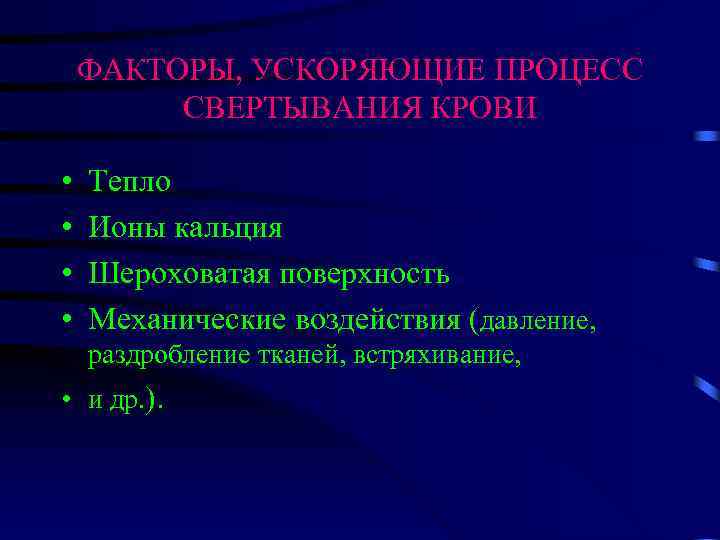 ФАКТОРЫ, УСКОРЯЮЩИЕ ПРОЦЕСС СВЕРТЫВАНИЯ КРОВИ

• Тепло
• Ионы кальция
• Шероховатая поверхность
• Механические воздействия (давление, раздробление тканей, встряхивание,
• и др.).